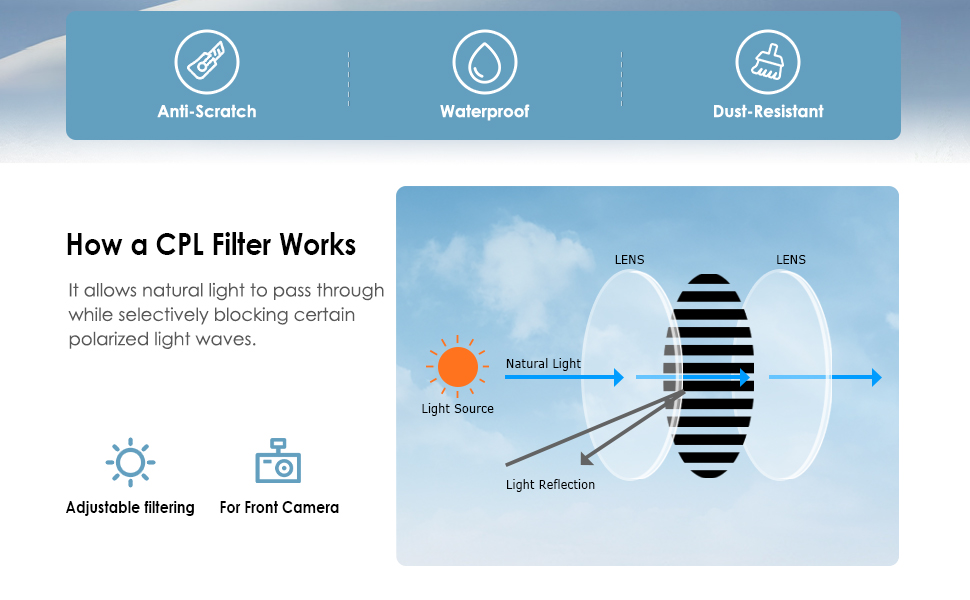 Anti-Scratch

Waterproof

Dust-Resistant

How a CPL Filter Works

It allows natural light to pass through while selectively blocking certain polarized light waves.

Adjustable filtering

For Front Camera

LENS

LENS

Natural Light

Light Source

Light Reflection